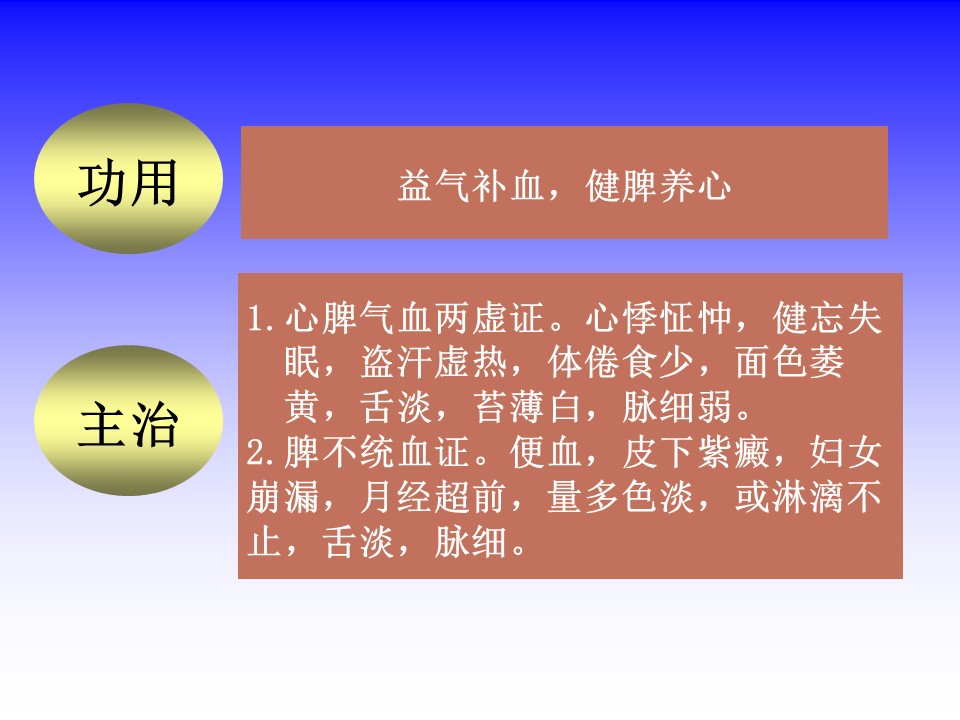 功用

益气补血，健脾养心

主治

1.心脾气血两虚证。心悸怔忡，健忘失眠，盗汗虚热，体倦食少，面色萎黄，舌淡，苔薄白，脉细弱。
2.脾不统血证。便血，皮下紫癜，妇女崩漏，月经超前，量多色淡，或淋漓不止，舌淡，脉细。